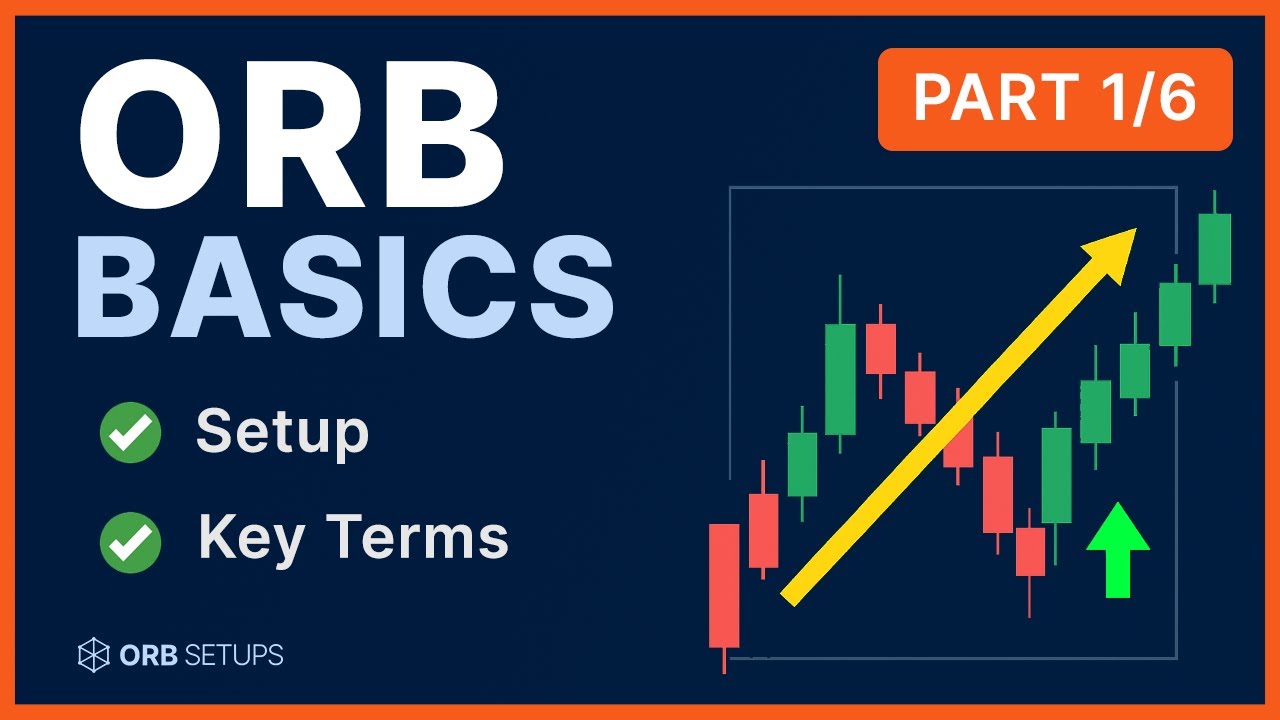 ORB
BASICS

PART 1/6

Setup

Key Terms

ORB SETUPS